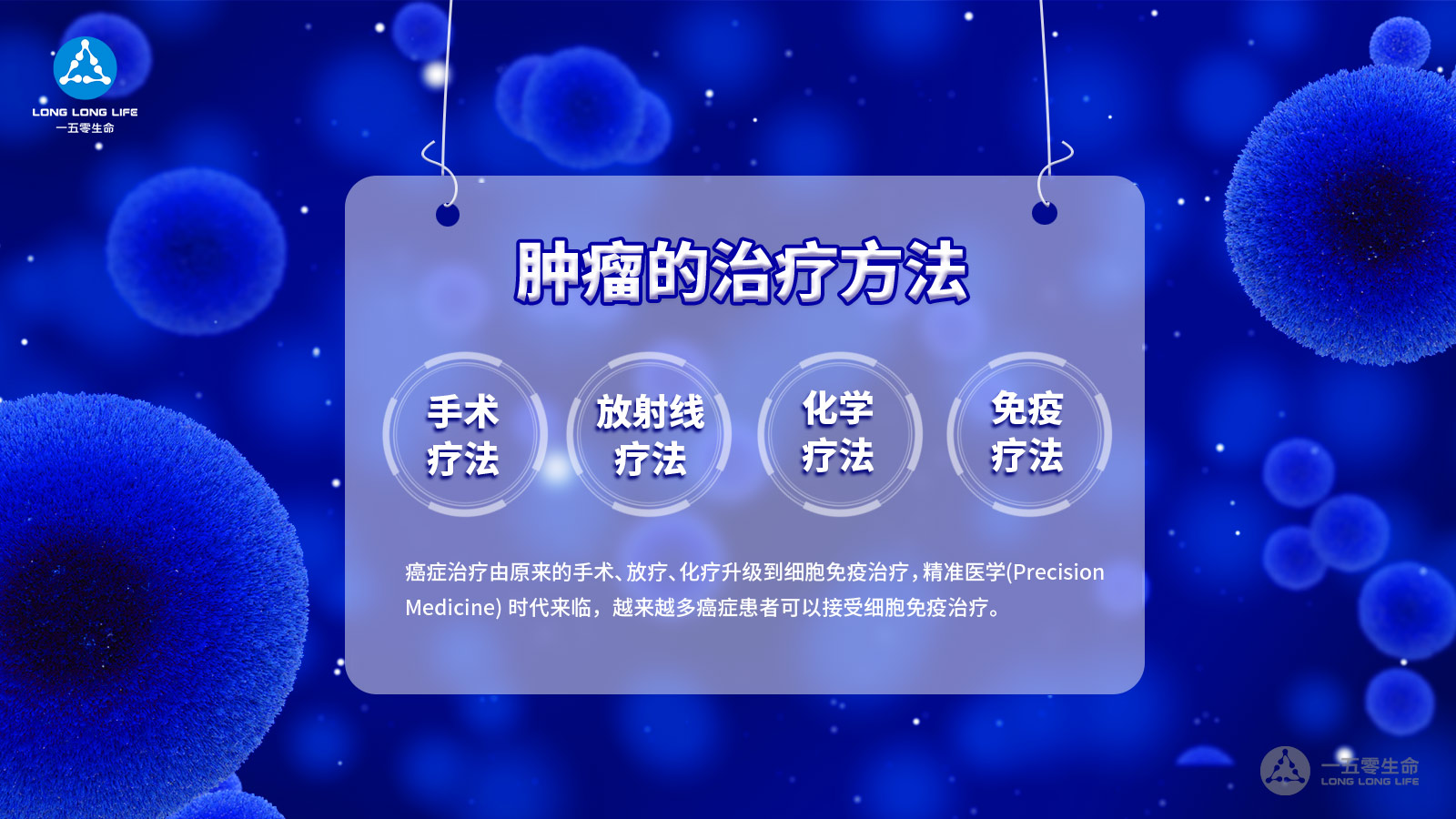 LONG LONG LIFE
一五零生命

肿瘤的治疗方法

手术疗法

放射线疗法

化学疗法

免疫疗法

癌症治疗由原来的手术、放疗、化疗升级到细胞免疫治疗，精准医学(Precision Medicine) 时代来临，越来越多癌症患者可以接受细胞免疫治疗。

一五零生命
LONG LONG LIFE